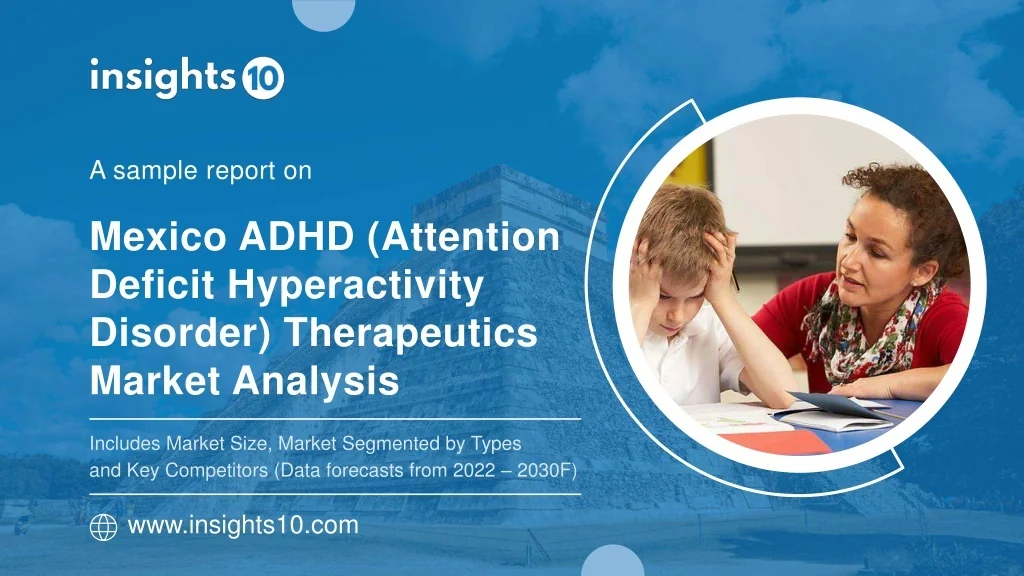 insights10

A sample report on

Mexico ADHD (Attention Deficit Hyperactivity Disorder) Therapeutics Market Analysis

Includes Market Size, Market Segmented by Types and Key Competitors (Data forecasts from 2022 – 2030F)

www.insights10.com